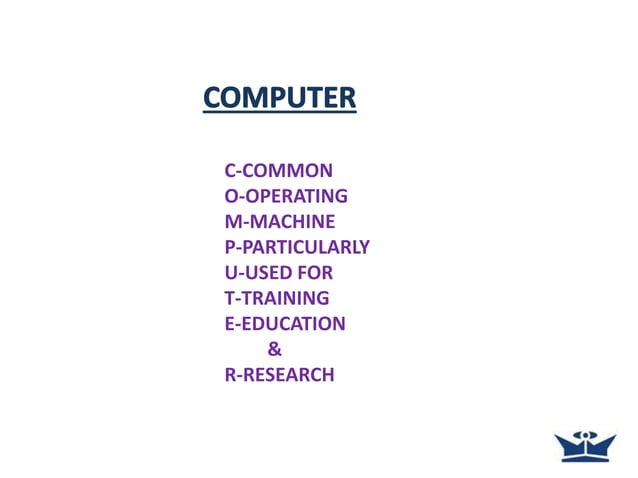 COMPUTER

C-COMMON
O-OPERATING
M-MACHINE
P-PARTICULARLY
U-USED FOR
T-TRAINING
E-EDUCATION
&
R-RESEARCH